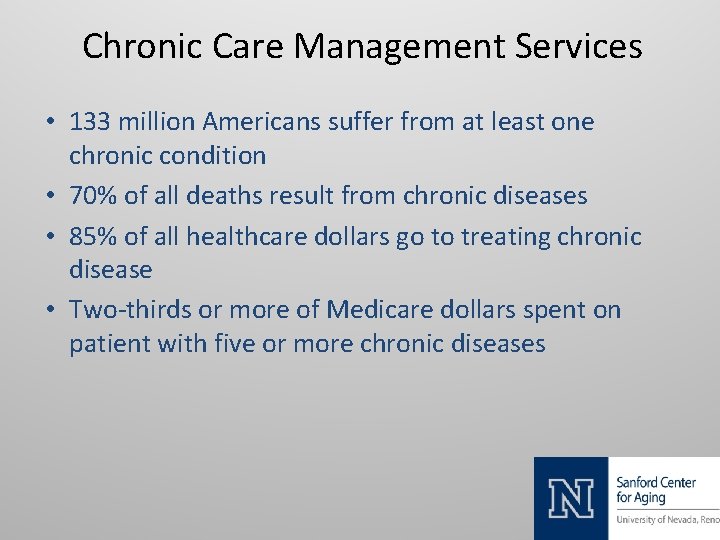 Chronic Care Management Services

• 133 million Americans suffer from at least one chronic condition
• 70% of all deaths result from chronic diseases
• 85% of all healthcare dollars go to treating chronic disease
• Two-thirds or more of Medicare dollars spent on patient with five or more chronic diseases

N
Sanford Center for Aging
University of Nevada, Reno